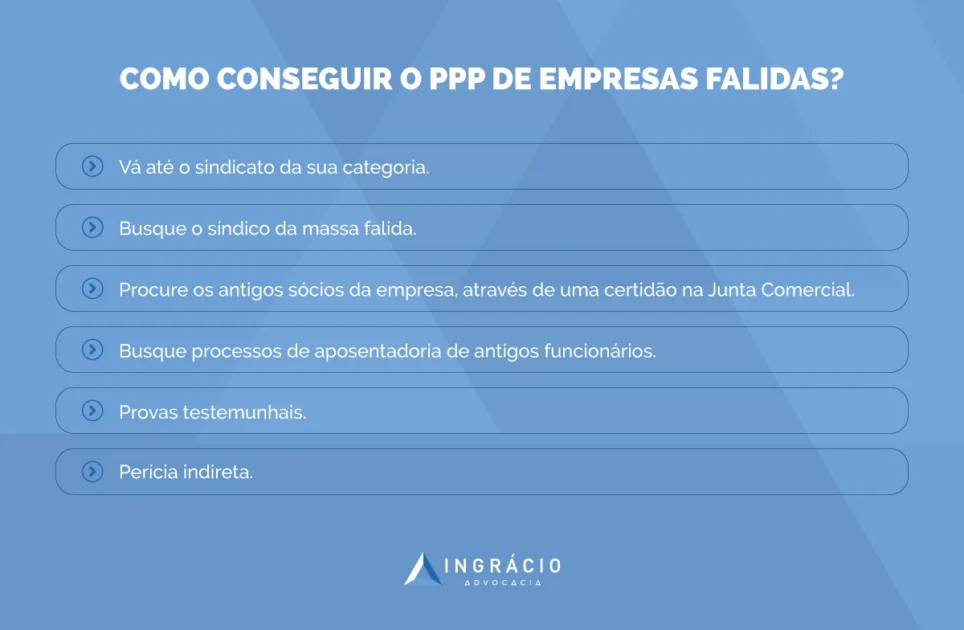 COMO CONSEGUIR O PPP DE EMPRESAS FALIDAS?

Vá até o sindicato da sua categoria.

Busque o síndico da massa falida.

Procure os antigos sócios da empresa, através de uma certidão na Junta Comercial.

Busque processos de aposentadoria de antigos funcionários.

Provas testemunhais.

Perícia indireta.

INGRÁCIO
ADVOCACIA